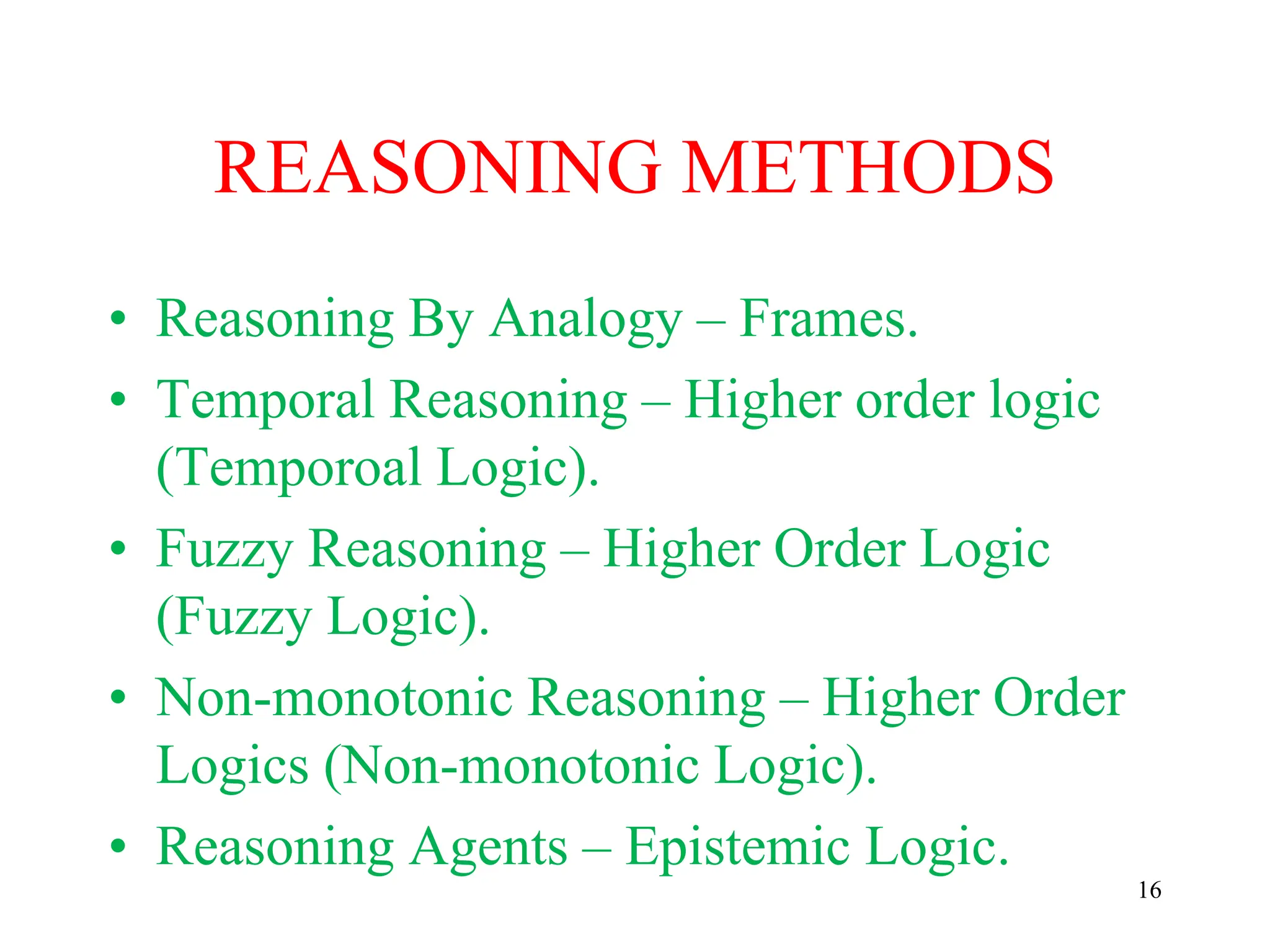 REASONING METHODS

• Reasoning By Analogy – Frames.
• Temporal Reasoning – Higher order logic (Temporoal Logic).
• Fuzzy Reasoning – Higher Order Logic (Fuzzy Logic).
• Non-monotonic Reasoning – Higher Order Logics (Non-monotonic Logic).
• Reasoning Agents – Epistemic Logic.

16